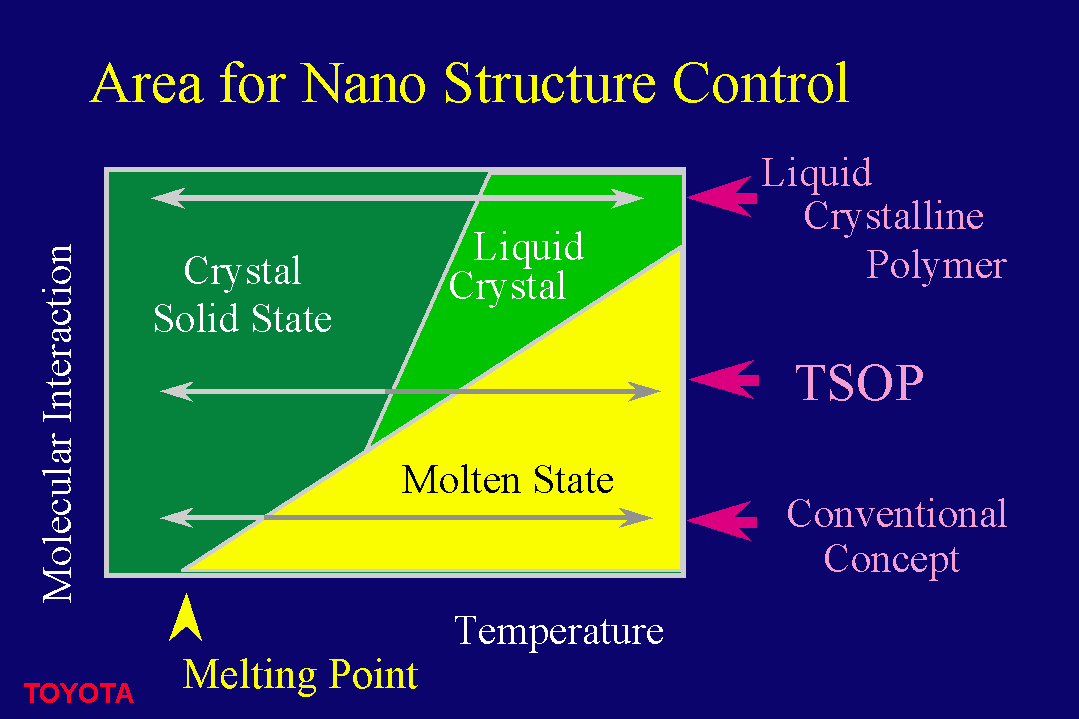 Area for Nano Structure Control

Molecular Interaction

Crystal Solid State

Liquid Crystal

Molten State

Liquid Crystalline Polymer

TSOP

Conventional Concept

Temperature

Melting Point

TOYOTA